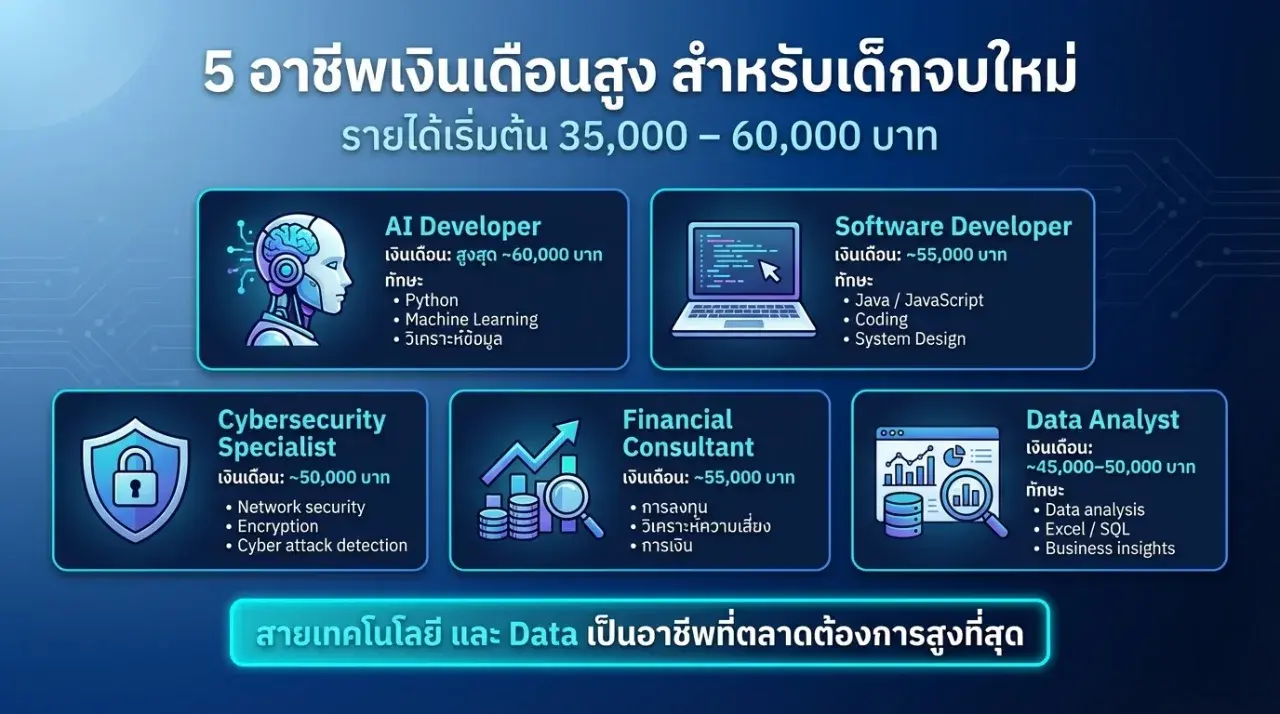 5 อาชีพเงินเดือนสูง สำหรับเด็กจบใหม่
รายได้เริ่มต้น 35,000 – 60,000 บาท

AI Developer
เงินเดือน: สูงสุด ~60,000 บาท
ทักษะ
• Python
• Machine Learning
• วิเคราะห์ข้อมูล

Software Developer
เงินเดือน: ~55,000 บาท
ทักษะ
• Java / JavaScript
• Coding
• System Design

Cybersecurity Specialist
เงินเดือน: ~50,000 บาท
• Network security
• Encryption
• Cyber attack detection

Financial Consultant
เงินเดือน: ~55,000 บาท
• การลงทุน
• วิเคราะห์ความเสี่ยง
• การเงิน

Data Analyst
เงินเดือน:
~45,000–50,000 บาท
ทักษะ
• Data analysis
• Excel / SQL
• Business insights

สายเทคโนโลยี และ Data เป็นอาชีพที่ตลาดต้องการสูงที่สุด